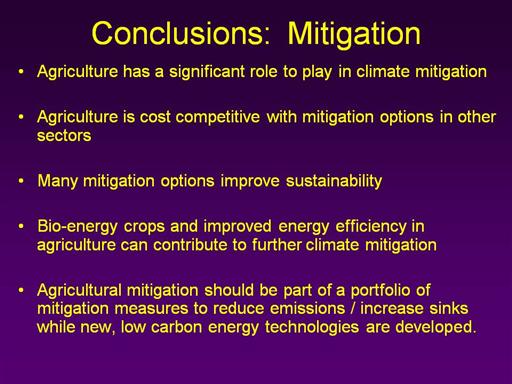 Conclusions: Mitigation

• Agriculture has a significant role to play in climate mitigation

• Agriculture is cost competitive with mitigation options in other sectors

• Many mitigation options improve sustainability

• Bio-energy crops and improved energy efficiency in agriculture can contribute to further climate mitigation

• Agricultural mitigation should be part of a portfolio of mitigation measures to reduce emissions / increase sinks while new, low carbon energy technologies are developed.